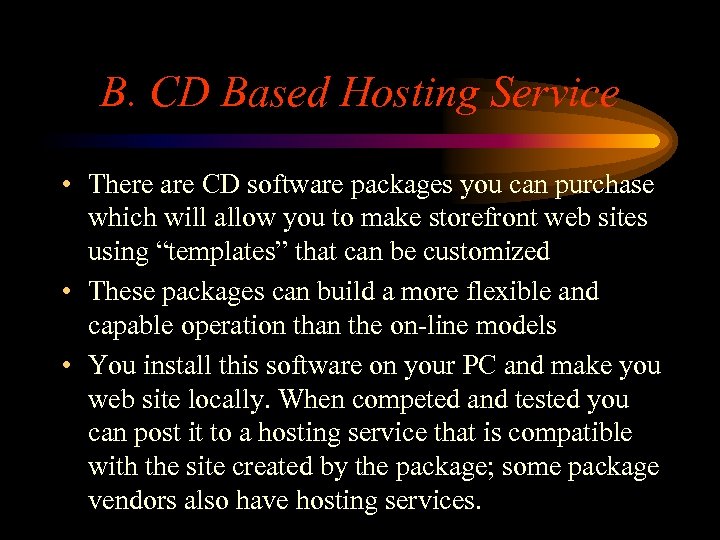 B. CD Based Hosting Service

• There are CD software packages you can purchase which will allow you to make storefront web sites using “templates” that can be customized

• These packages can build a more flexible and capable operation than the on-line models

• You install this software on your PC and make you web site locally. When competed and tested you can post it to a hosting service that is compatible with the site created by the package; some package vendors also have hosting services.